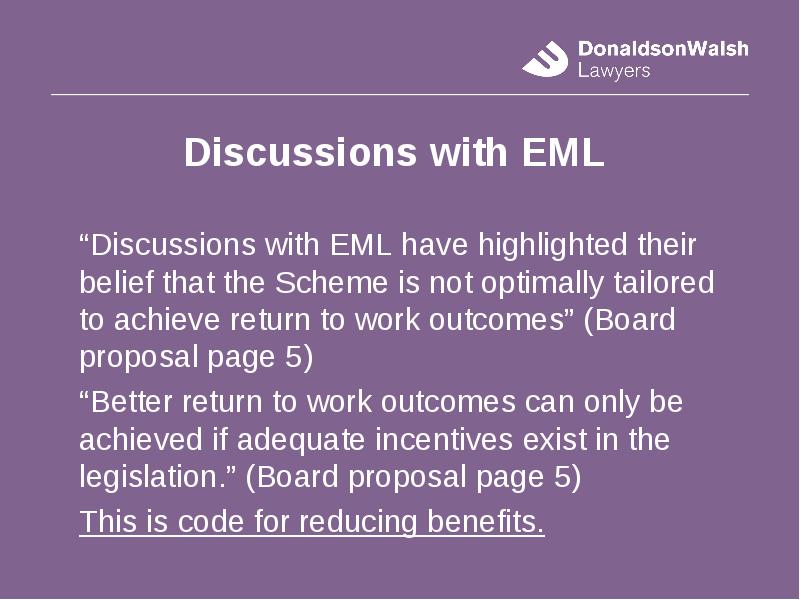 DonaldsonWalsh
Lawyers

Discussions with EML

“Discussions with EML have highlighted their belief that the Scheme is not optimally tailored to achieve return to work outcomes” (Board proposal page 5)

“Better return to work outcomes can only be achieved if adequate incentives exist in the legislation.” (Board proposal page 5)

This is code for reducing benefits.